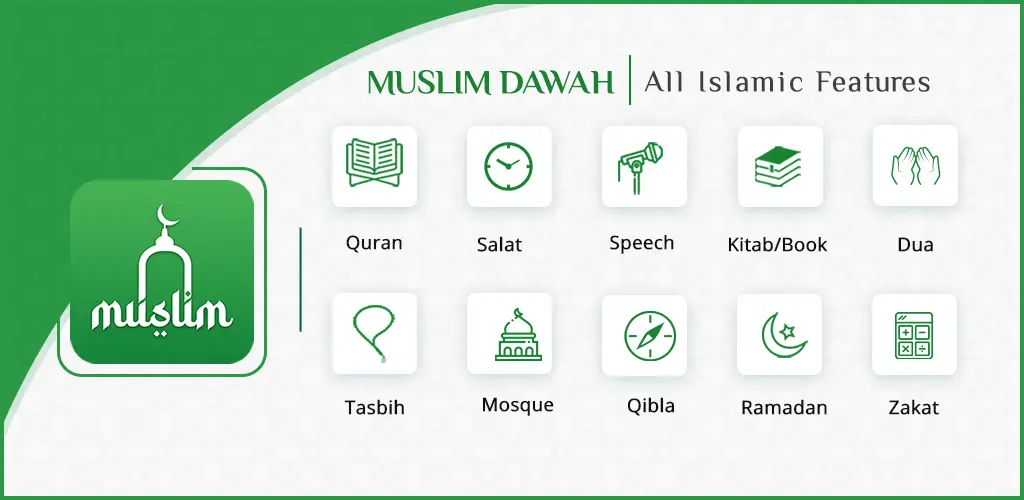 MUSLIM DAWAH | All Islamic Features

muslim

Quran

Salat

Speech

Kitab/Book

Dua

Tasbih

Mosque

Qibla

Ramadan

Zakat